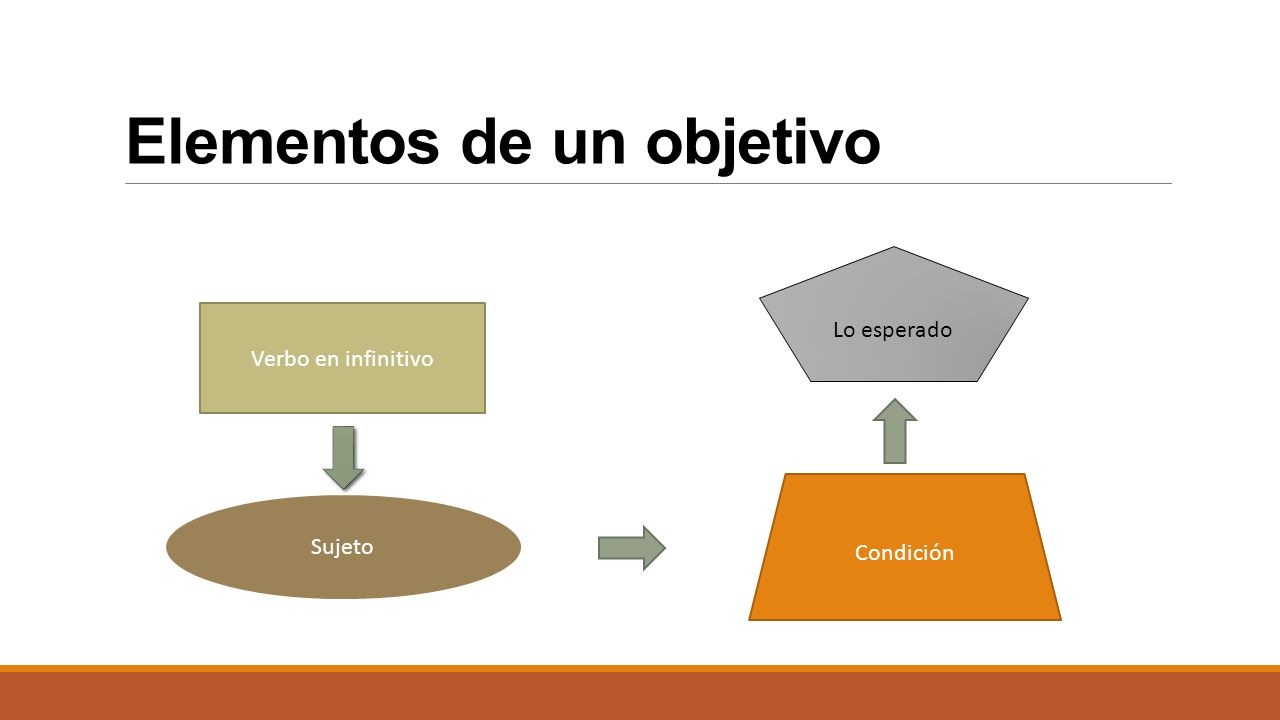 Elementos de un objetivo

Verbo en infinitivo

Sujeto

Condición

Lo esperado